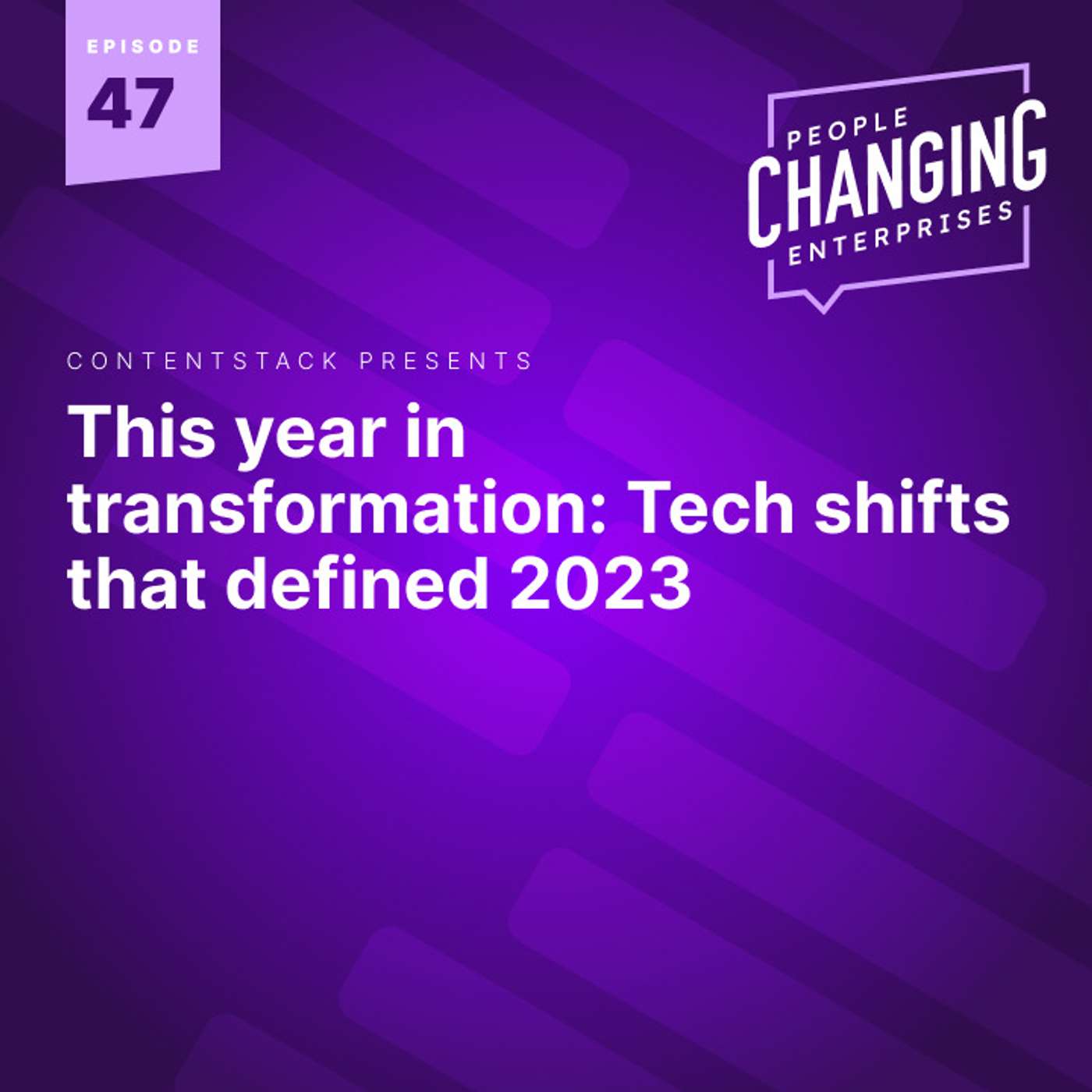 EPISODE
47

PEOPLE
CHANGING
ENTERPRISES

CONTENTSTACK PRESENTS

This year in transformation: Tech shifts that defined 2023